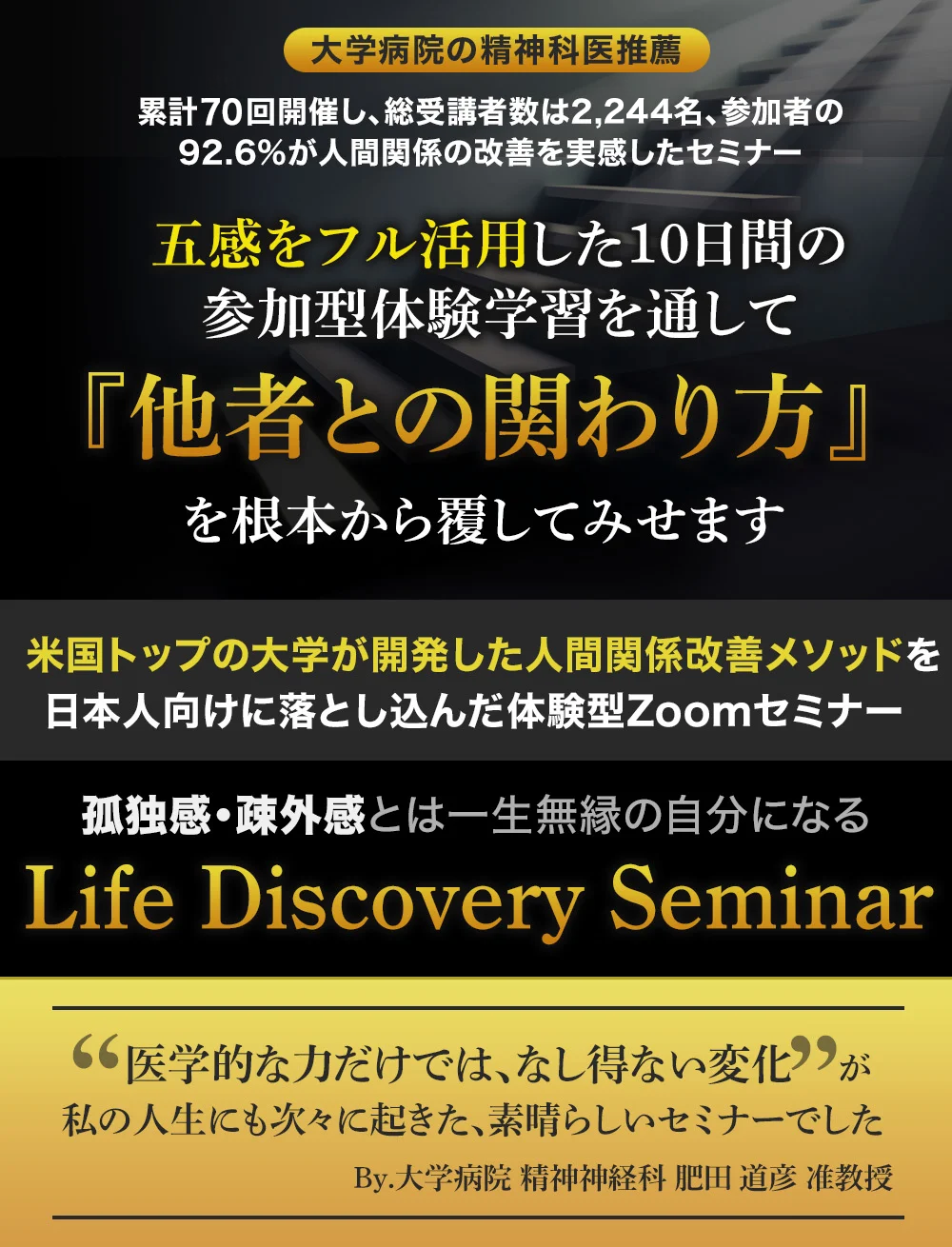 大学病院の精神科医推薦

累計70回開催し、総受講者数は2,244名、参加者の92.6%が人間関係の改善を実感したセミナー

五感をフル活用した10日間の参加型体験学習を通して

『他者との関わり方』

を根本から覆してみせます

米国トップの大学が開発した人間関係改善メソッドを日本人向けに落とし込んだ体験型Zoomセミナー

孤独感・疎外感とは一生無縁の自分になる

Life Discovery Seminar

“医学的な力だけでは、なし得ない変化”が私の人生にも次々に起きた、素晴らしいセミナーでした

By.大学病院 精神神経科 肥田 道彦 准教授